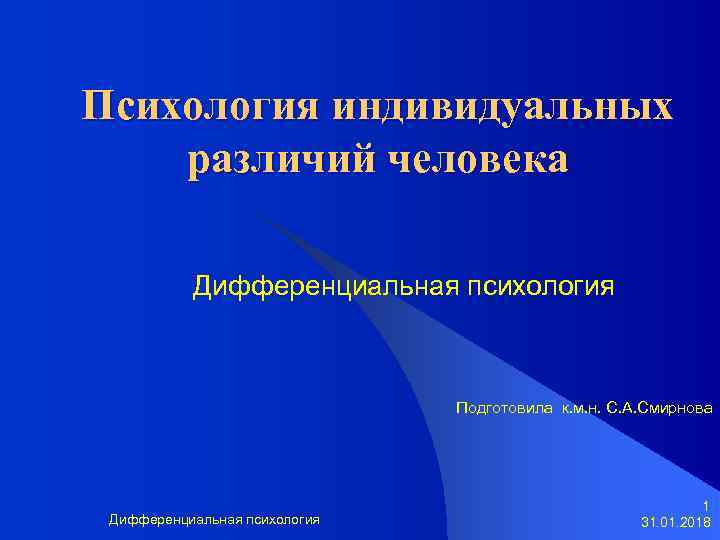 Психология индивидуальных различий человека

Дифференциальная психология

Подготовила к.м.н. С.А.Смирнова

Дифференциальная психология

1
31.01.2018